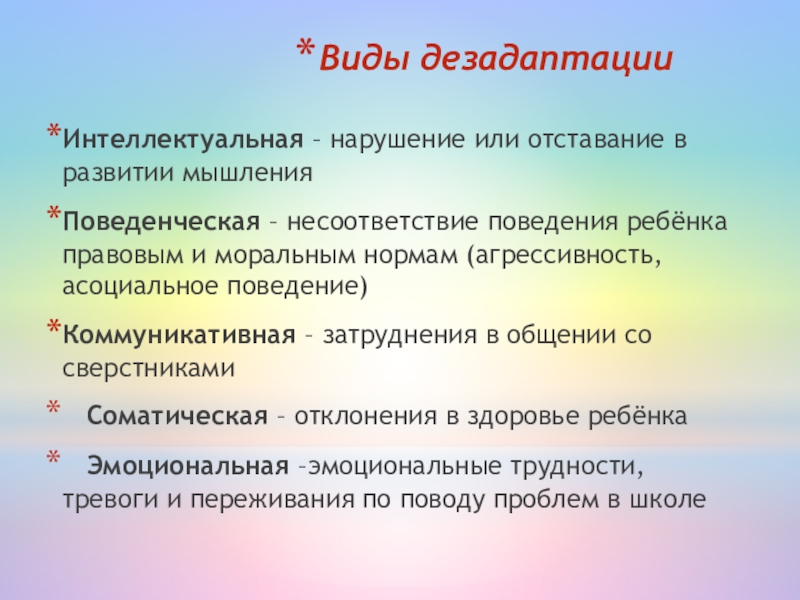 *Виды дезадаптации

*Интеллектуальная – нарушение или отставание в развитии мышления

*Поведенческая – несоответствие поведения ребёнка правовым и моральным нормам (агрессивность, асоциальное поведение)

*Коммуникативная – затруднения в общении со сверстниками

* Соматическая – отклонения в здоровье ребёнка

* Эмоциональная –эмоциональные трудности, тревоги и переживания по поводу проблем в школе